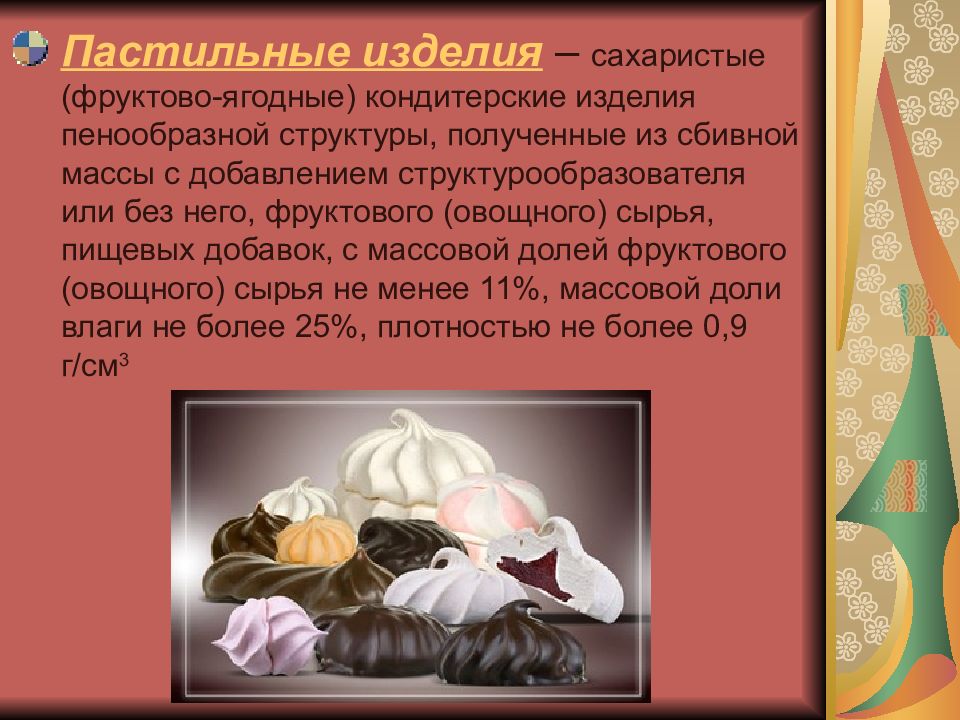 Пастильные изделия – сахаристые (фруктово-ягодные) кондитерские изделия пенообразной структуры, полученные из сбивной массы с добавлением структурообразователя или без него, фруктового (овощного) сырья, пищевых добавок, с массовой долей фруктового (овощного) сырья не менее 11%, массовой доли влаги не более 25%, плотностью не более 0,9 г/см$^3$